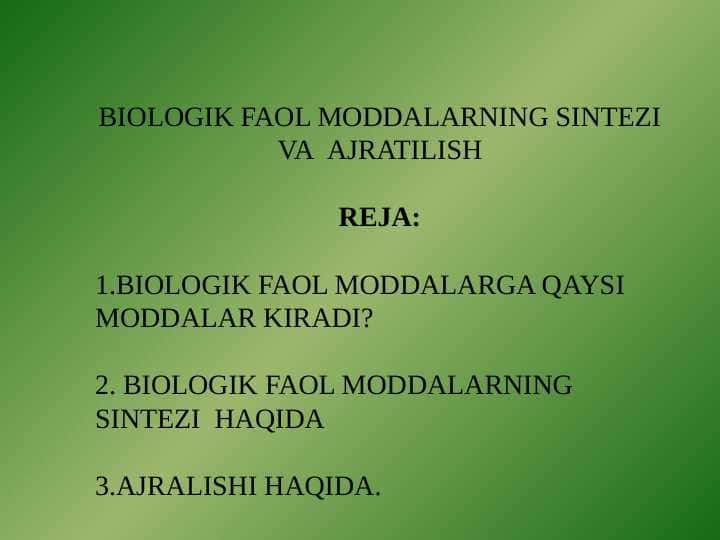 BIOLOGIK FAOL MODDALARNING SINTEZI VA AJRATILISH

REJA:

1.BIOLOGIK FAOL MODDALARGA QAYSI MODDALAR KIRADI?

2. BIOLOGIK FAOL MODDALARNING SINTEZI HAQIDA

3.AJRALISHI HAQIDA.